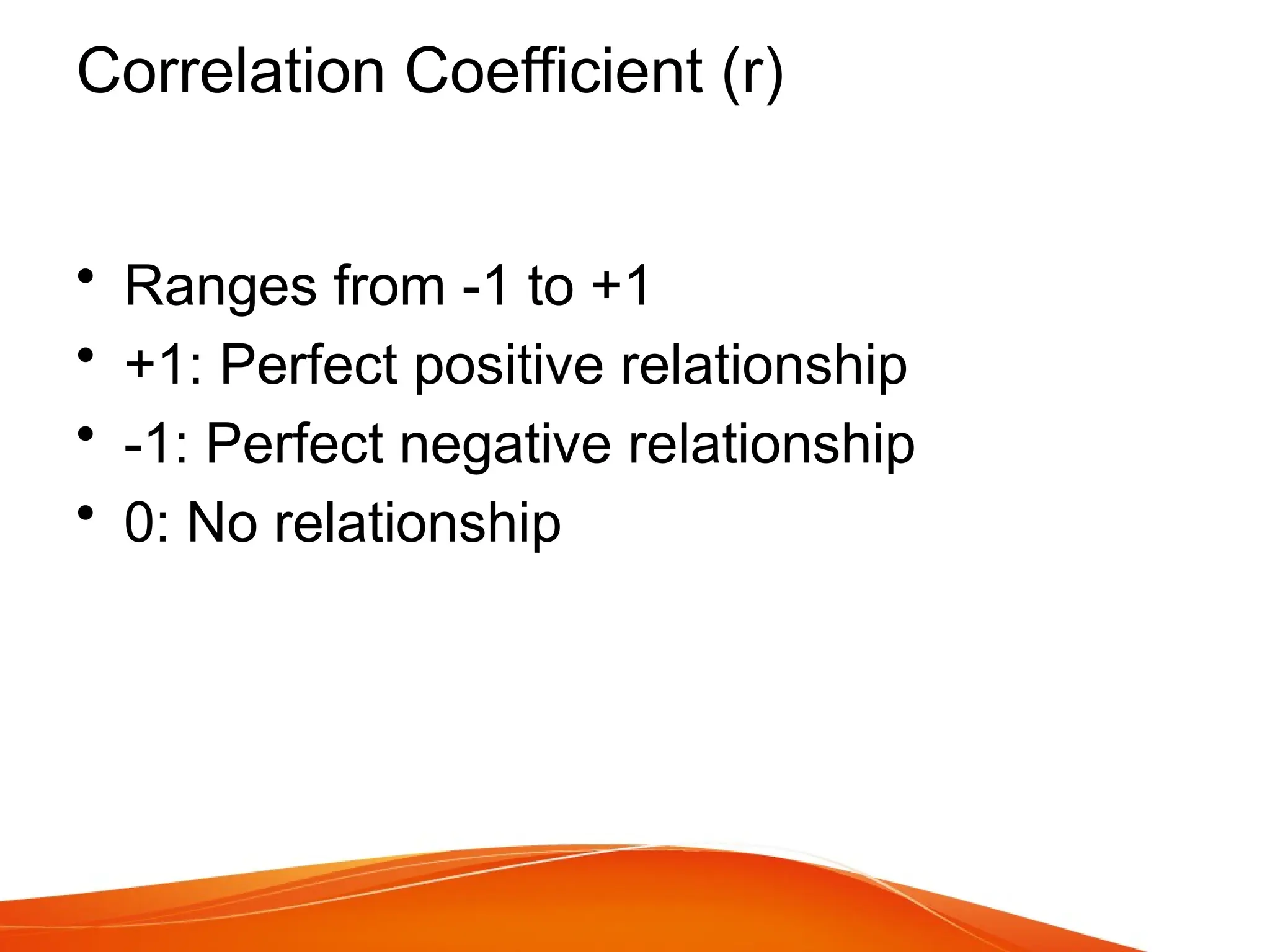 Correlation Coefficient (r)

• Ranges from -1 to +1
• +1: Perfect positive relationship
• -1: Perfect negative relationship
• 0: No relationship